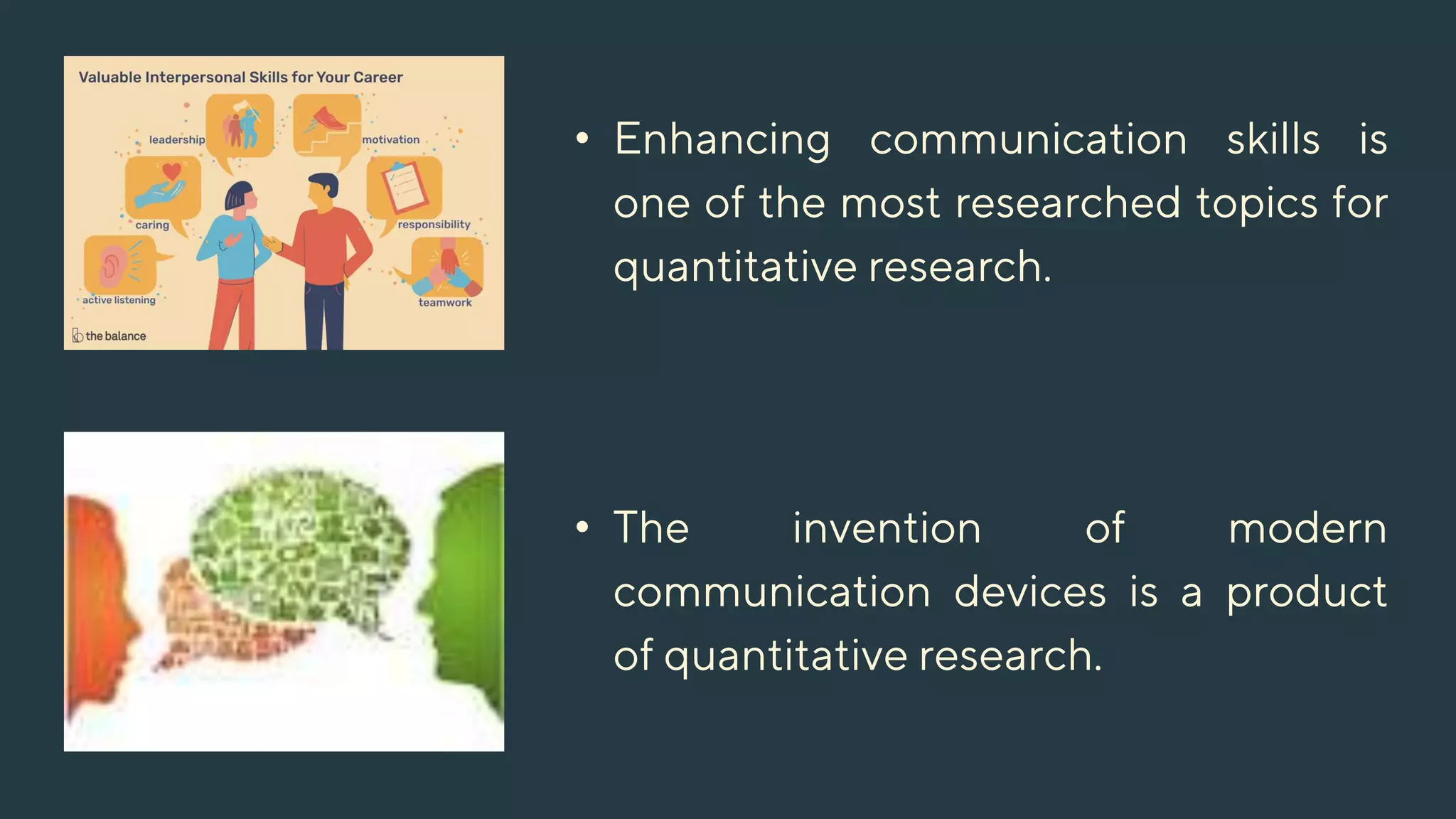 Valuable Interpersonal Skills for Your Career

leadership

motivation

caring

responsibility

active listening

teamwork

the balance

• Enhancing communication skills is one of the most researched topics for quantitative research.

• The invention of modern communication devices is a product of quantitative research.